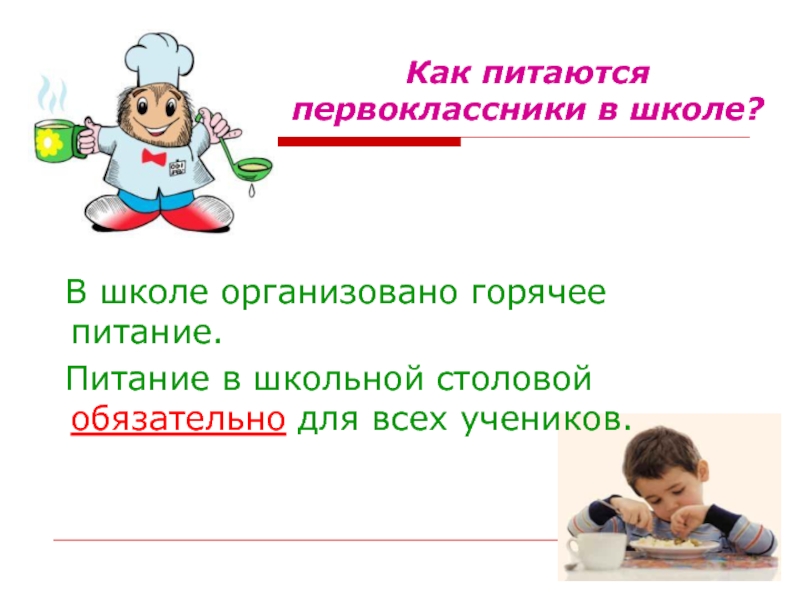 Как питаются первоклассники в школе?

В школе организовано горячее питание.

Питание в школьной столовой обязательно для всех учеников.